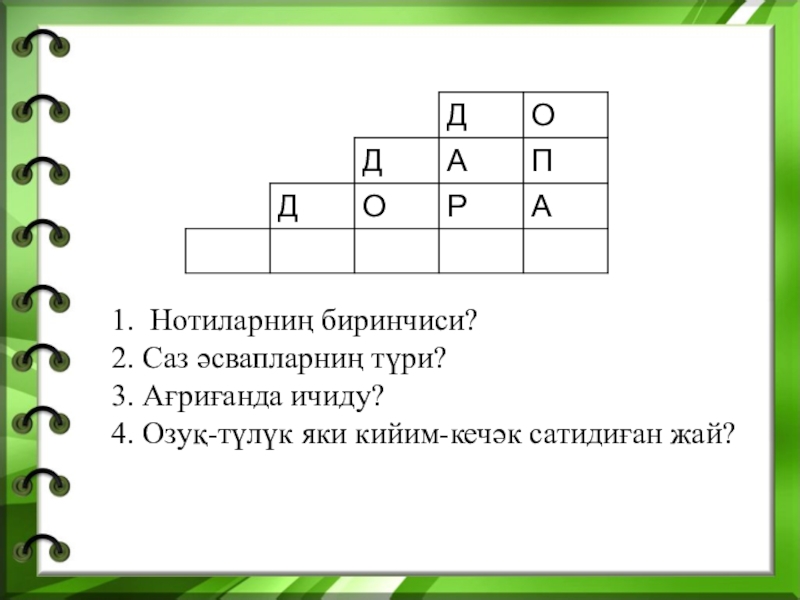 |  |  |  | Д | О |
|---|---|---|---|---|
|  |  | Д | А | П |
|  | Д | О | Р | А |
|  |  |  |  |  |

1. Нотиларниң биринчиси?
2. Саз әсвапларниң түри?
3. Ағриғанда ичиду?
4. Озуқ-түлүк яки кийим-кечәк сатидиған жай?